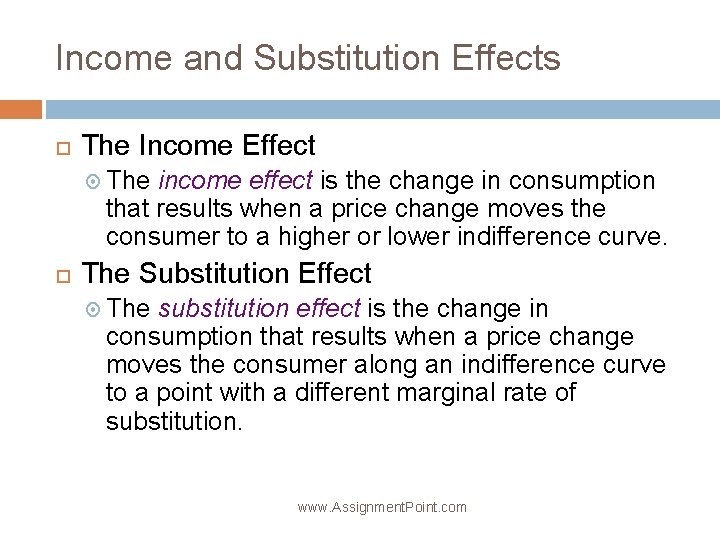 Income and Substitution Effects

The Income Effect

The income effect is the change in consumption that results when a price change moves the consumer to a higher or lower indifference curve.

The Substitution Effect

The substitution effect is the change in consumption that results when a price change moves the consumer along an indifference curve to a point with a different marginal rate of substitution.

www.AssignmentPoint.com